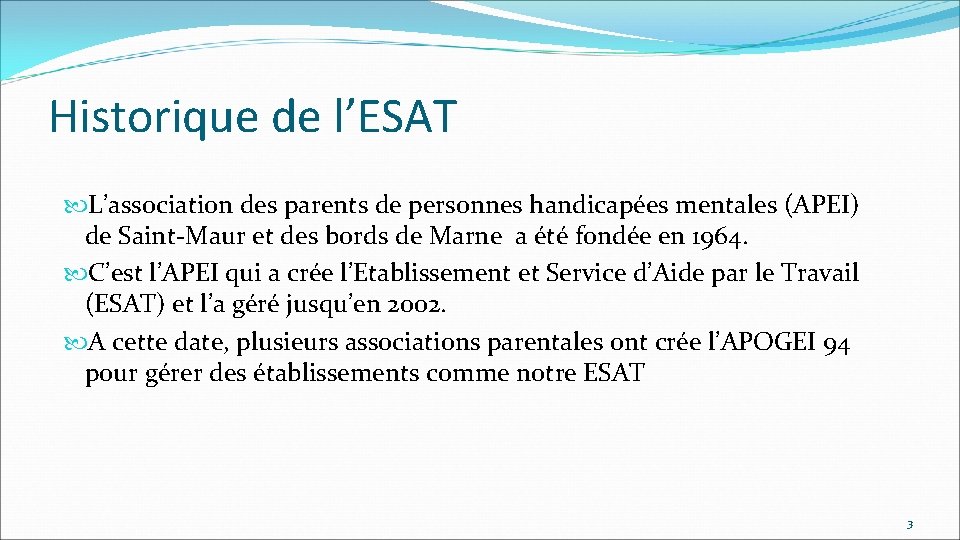 Historique de l’ESAT

L’association des parents de personnes handicapées mentales (APEI) de Saint-Maur et des bords de Marne a été fondée en 1964.

C’est l’APEI qui a crée l’Etablissement et Service d’Aide par le Travail (ESAT) et l’a géré jusqu’en 2002.

A cette date, plusieurs associations parentales ont crée l’APOGEI 94 pour gérer des établissements comme notre ESAT

3